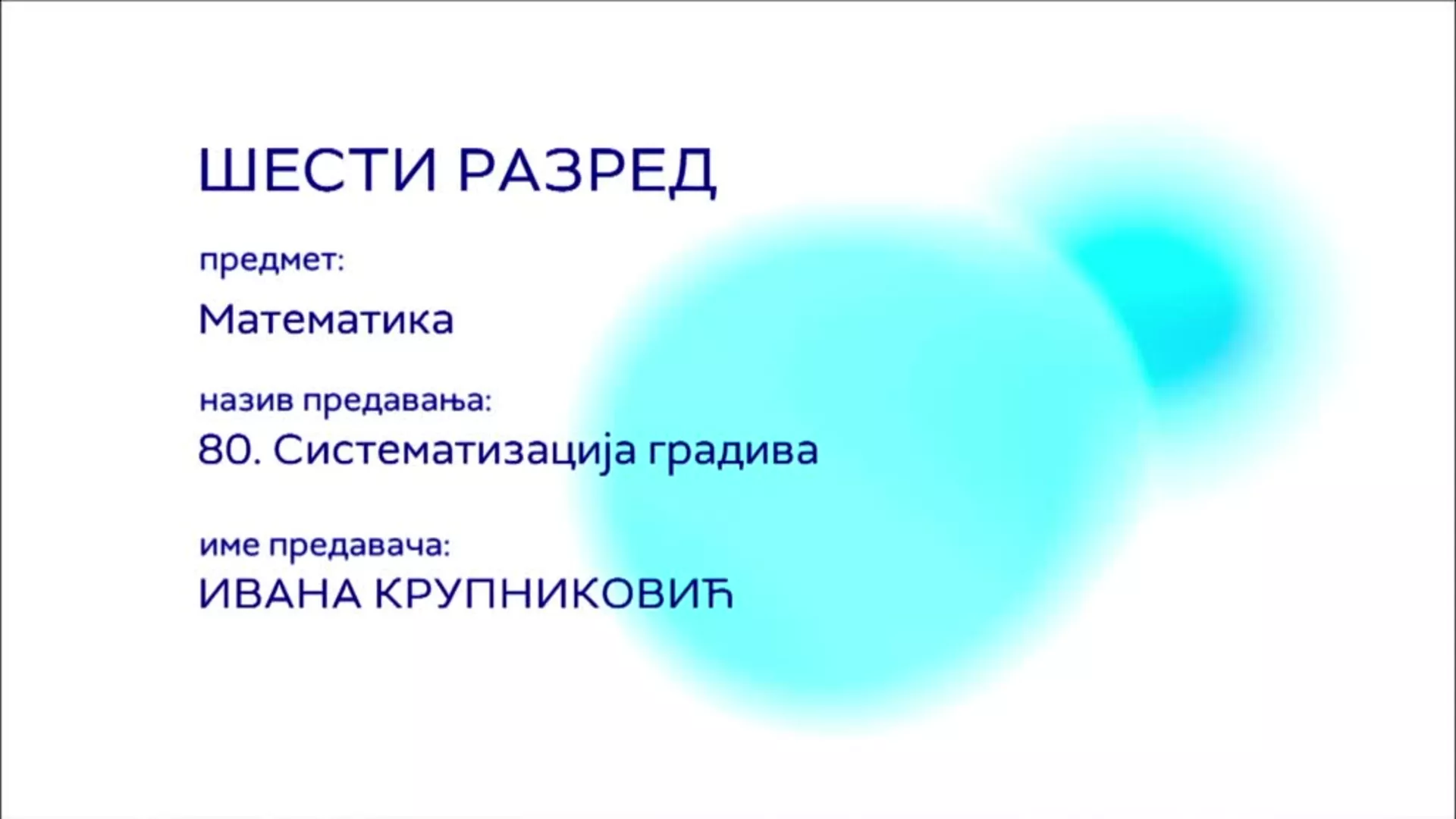 ШЕСТИ РАЗРЕД

предмет:

Математика

назив предавања:

80. Систематизација градива

име предавача:

ИВАНА КРУПНИКОВИЋ